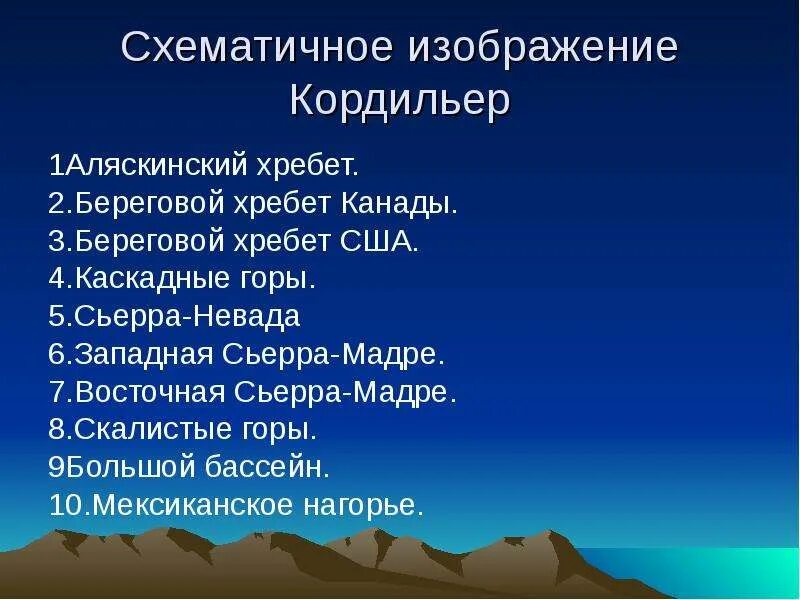 Схематичное изображение Кордильер

1Аляскинский хребет.
2.Береговой хребет Канады.
3.Береговой хребет США.
4.Каскадные горы.
5.Сьерра-Невада
6.Западная Сьерра-Мадре.
7.Восточная Сьерра-Мадре.
8.Скалистые горы.
9Большой бассейн.
10.Мексиканское нагорье.